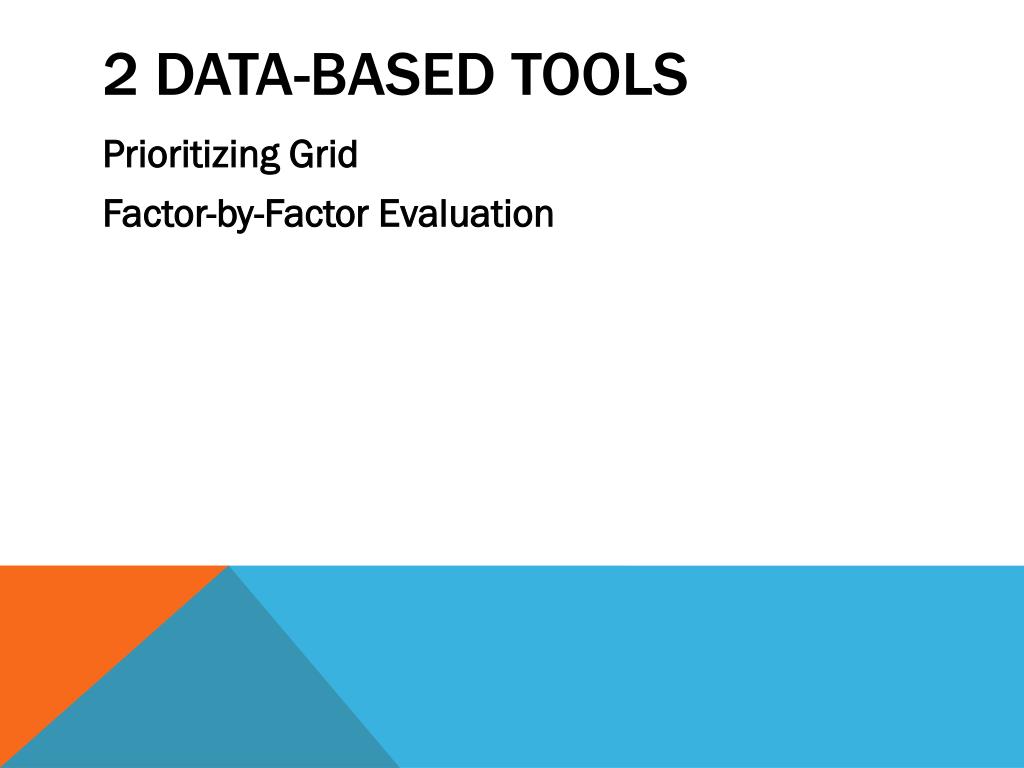 2 DATA-BASED TOOLS

Prioritizing Grid

Factor-by-Factor Evaluation